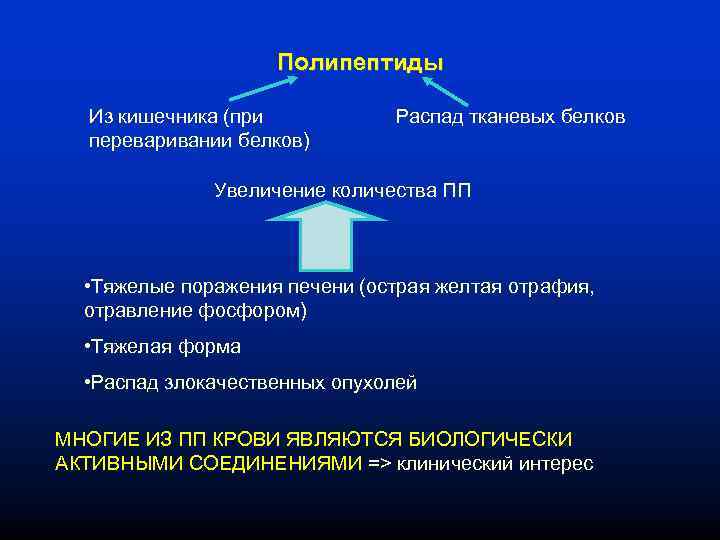 Полипептиды

Из кишечника (при переваривании белков)

Распад тканевых белков

Увеличение количества ПП

•Тяжелые поражения печени (острая желтая отрафия, отравление фосфором)

•Тяжелая форма

•Распад злокачественных опухолей

МНОГИЕ ИЗ ПП КРОВИ ЯВЛЯЮТСЯ БИОЛОГИЧЕСКИ АКТИВНЫМИ СОЕДИНЕНИЯМИ => клинический интерес